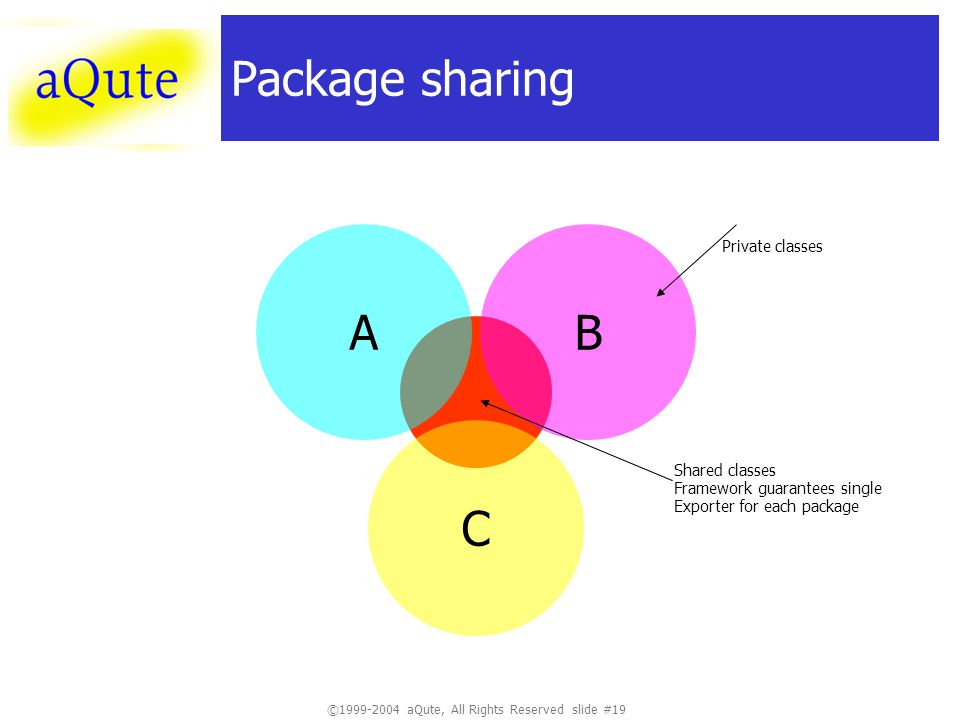 aQute

Package sharing

Private classes

A

B

C

Shared classes
Framework guarantees single
Exporter for each package

©1999-2004 aQute, All Rights Reserved slide #19